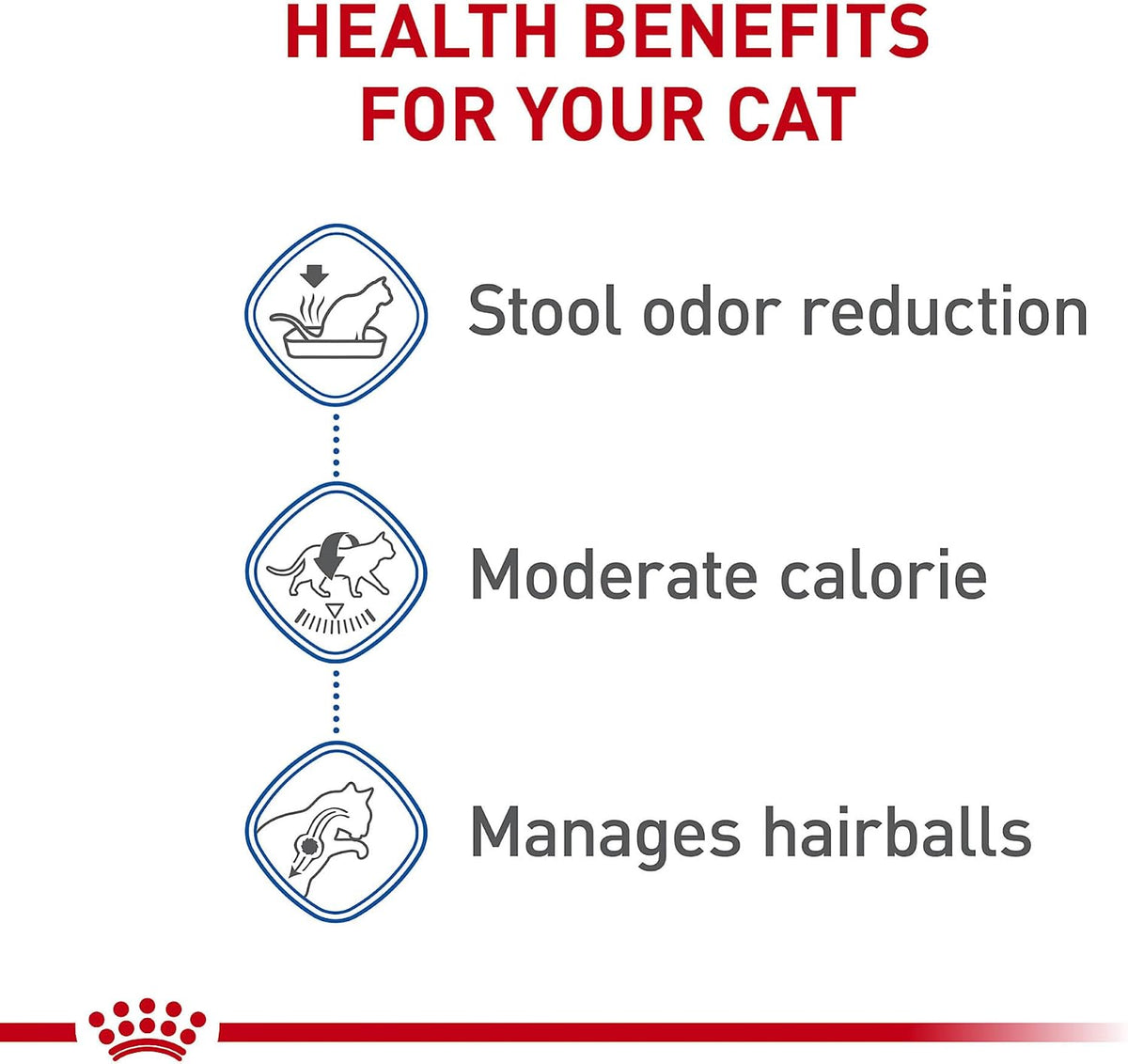 HEALTH BENEFITS
FOR YOUR CAT

Stool odor reduction

Moderate calorie

Manages hairballs